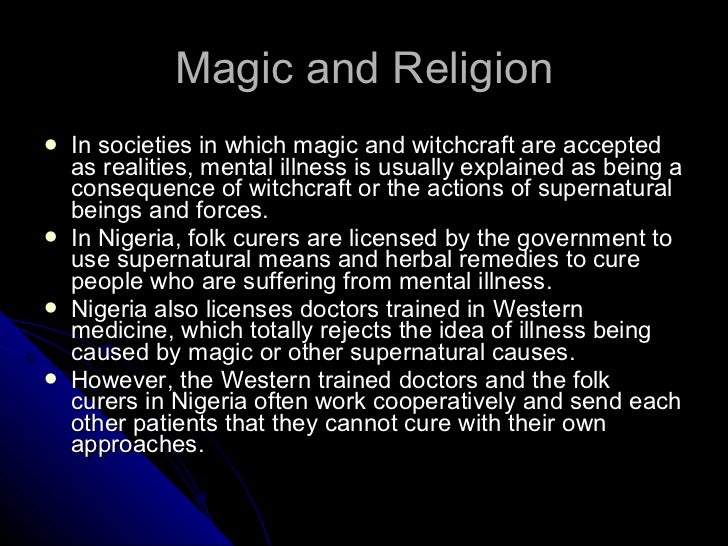 Magic and Religion

- In societies in which magic and witchcraft are accepted as realities, mental illness is usually explained as being a consequence of witchcraft or the actions of supernatural beings and forces.
- In Nigeria, folk curers are licensed by the government to use supernatural means and herbal remedies to cure people who are suffering from mental illness.
- Nigeria also licenses doctors trained in Western medicine, which totally rejects the idea of illness being caused by magic or other supernatural causes.
- However, the Western trained doctors and the folk curers in Nigeria often work cooperatively and send each other patients that they cannot cure with their own approaches.